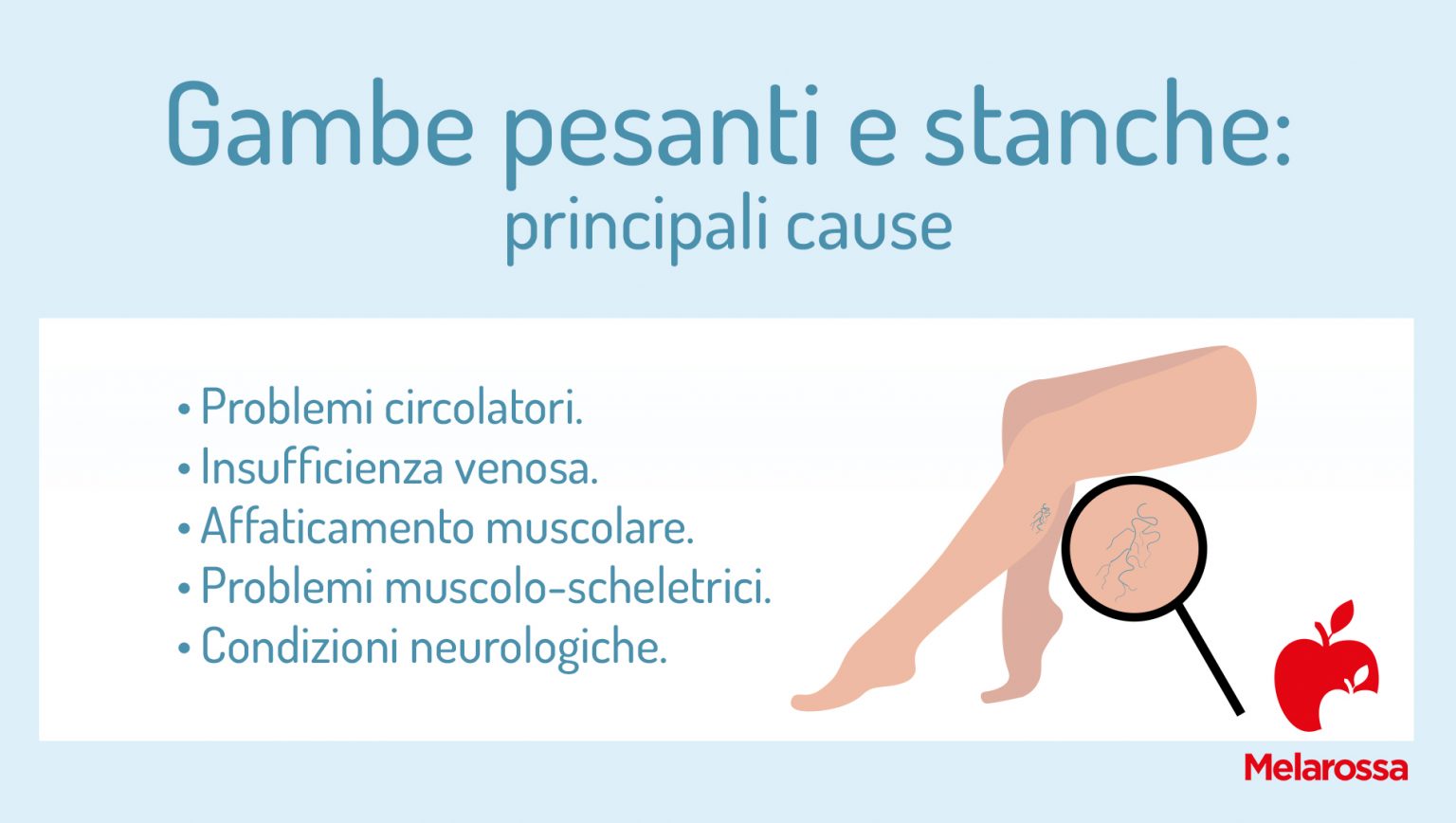 Gambe pesanti e stanche:
principali cause

• Problemi circolatori.
• Insufficienza venosa.
• Affaticamento muscolare.
• Problemi muscolo-scheletrici.
• Condizioni neurologiche.

Melarossa